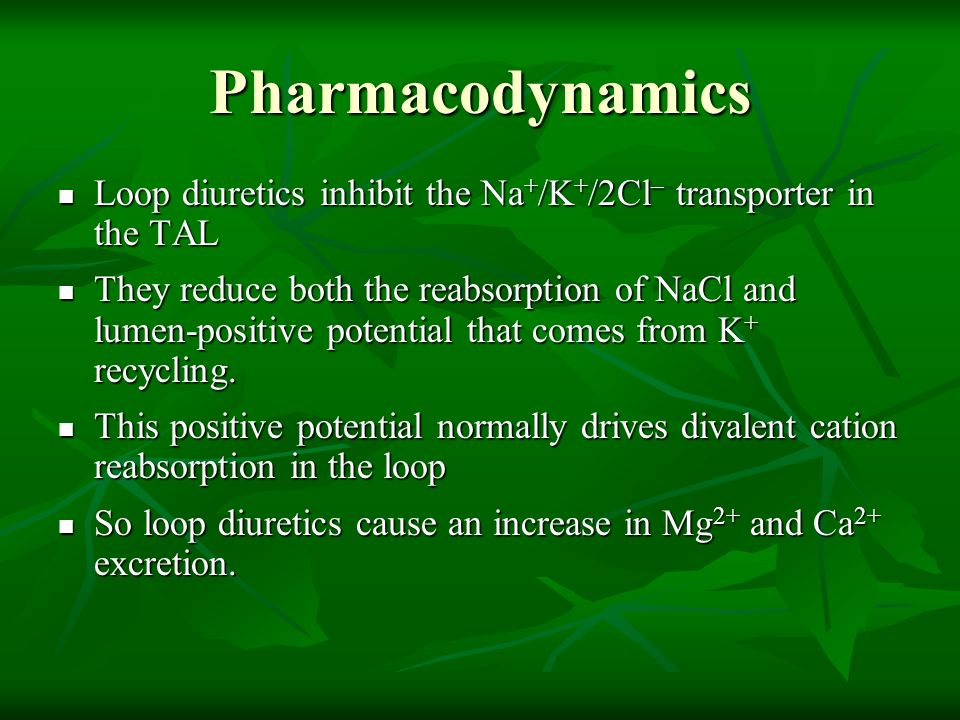 Pharmacodynamics

- Loop diuretics inhibit the $Na^+/K^+/2Cl^-$ transporter in the TAL
- They reduce both the reabsorption of NaCl and lumen-positive potential that comes from $K^+$ recycling.
- This positive potential normally drives divalent cation reabsorption in the loop
- So loop diuretics cause an increase in $Mg^{2+}$ and $Ca^{2+}$ excretion.